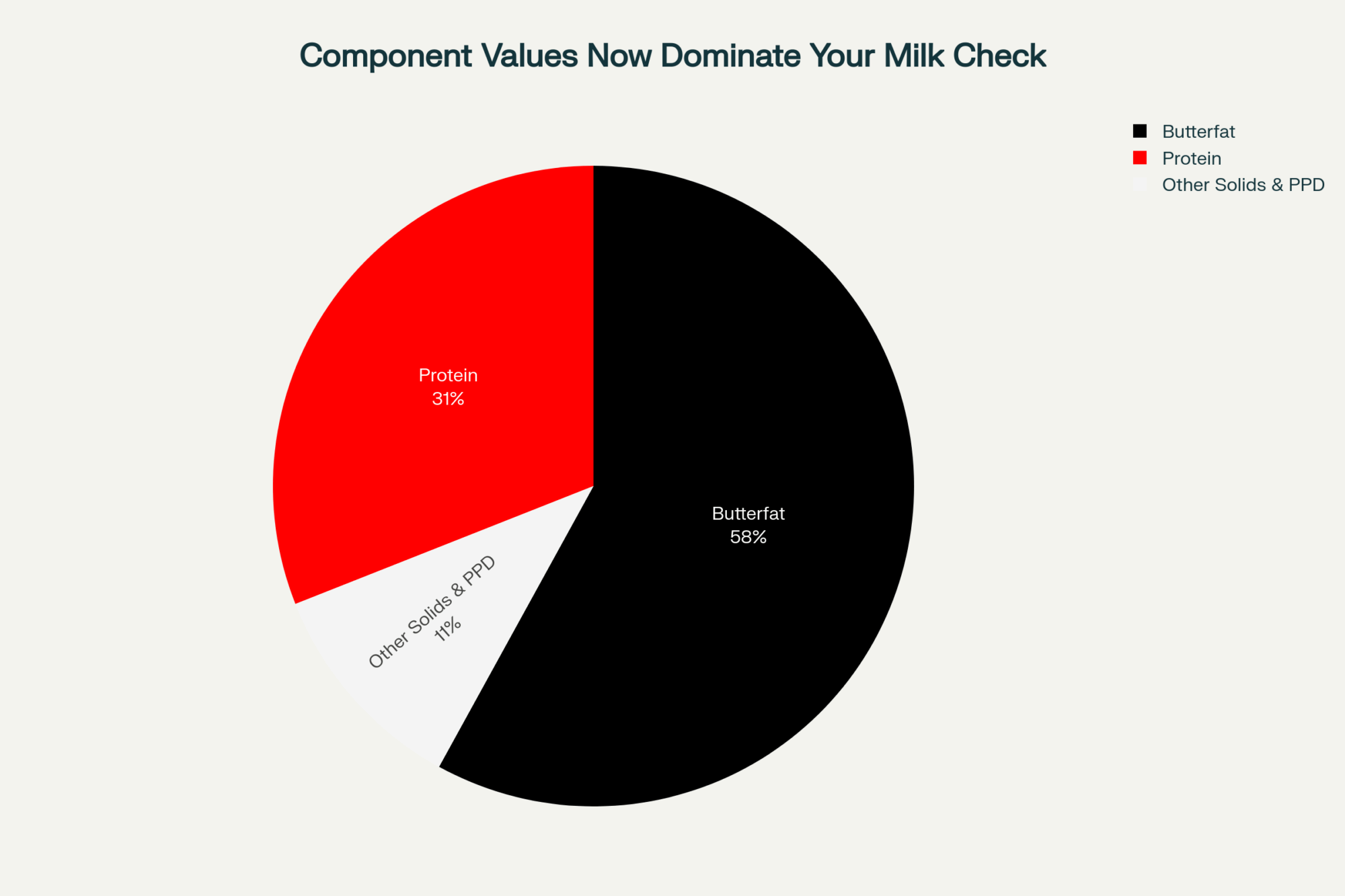 Component Values Now Dominate Your Milk Check

Butterfat
Protein
Other Solids & PPD

Protein
31%

Butterfat
58%

Other Solids & PPD
11%